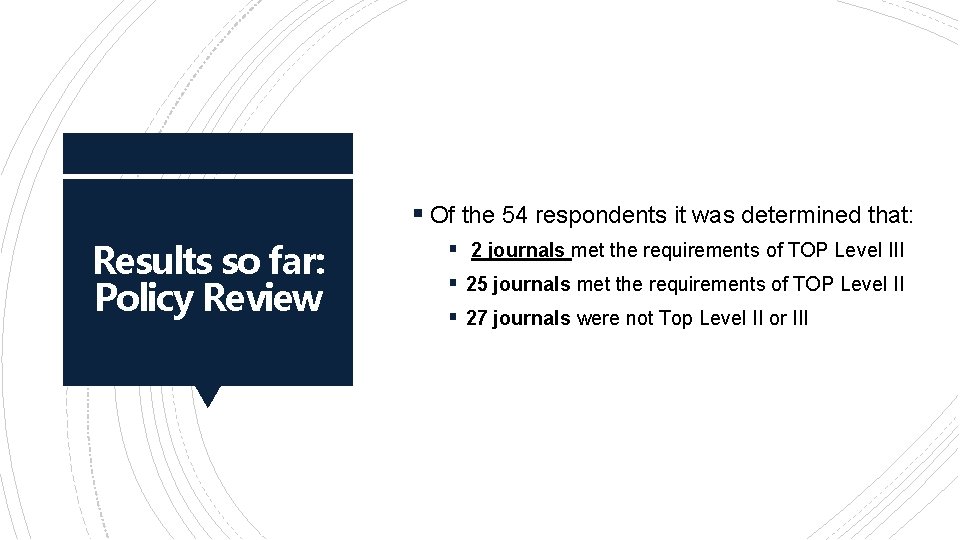 Results so far: Policy Review

▪ Of the 54 respondents it was determined that:

▪ 2 journals met the requirements of TOP Level III

▪ 25 journals met the requirements of TOP Level II

▪ 27 journals were not Top Level II or III